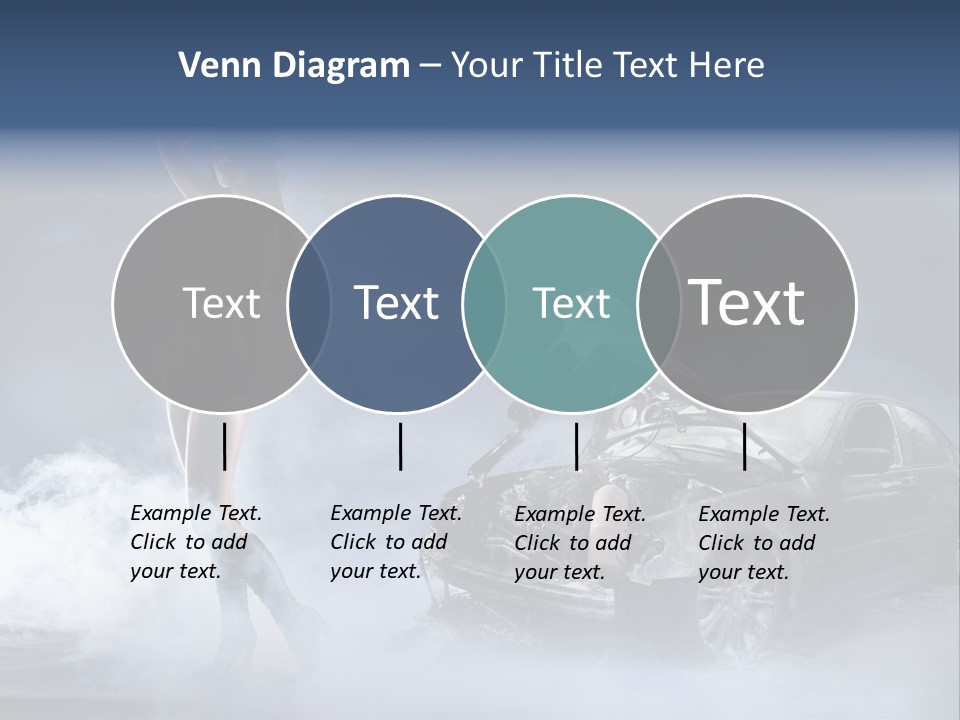 Venn Diagram – Your Title Text Here

Text

Text

Text

Text

Example Text. Click to add your text.

Example Text. Click to add your text.

Example Text. Click to add your text.

Example Text. Click to add your text.